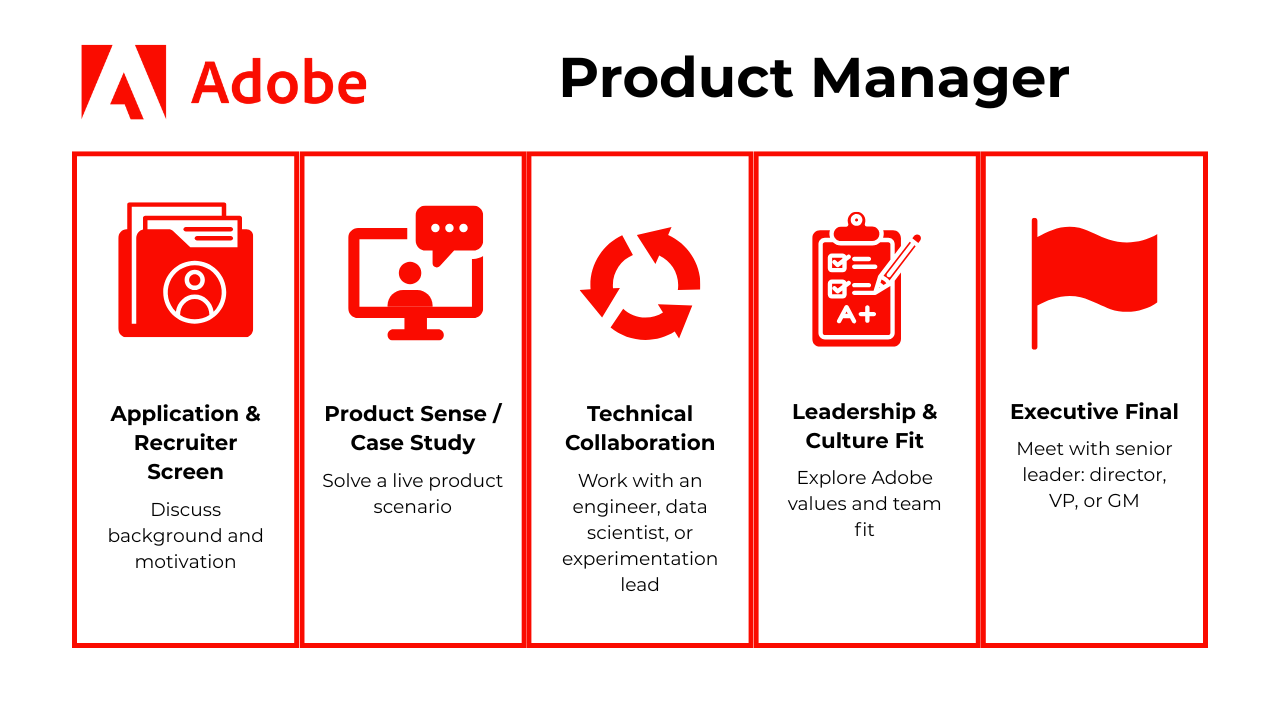 Adobe

Product Manager

A+

Application & Recruiter Screen
Discuss background and motivation

Product Sense / Case Study
Solve a live product scenario

Technical Collaboration
Work with an engineer, data scientist, or experimentation lead

Leadership & Culture Fit
Explore Adobe values and team fit

Executive Final
Meet with senior leader: director, VP, or GM